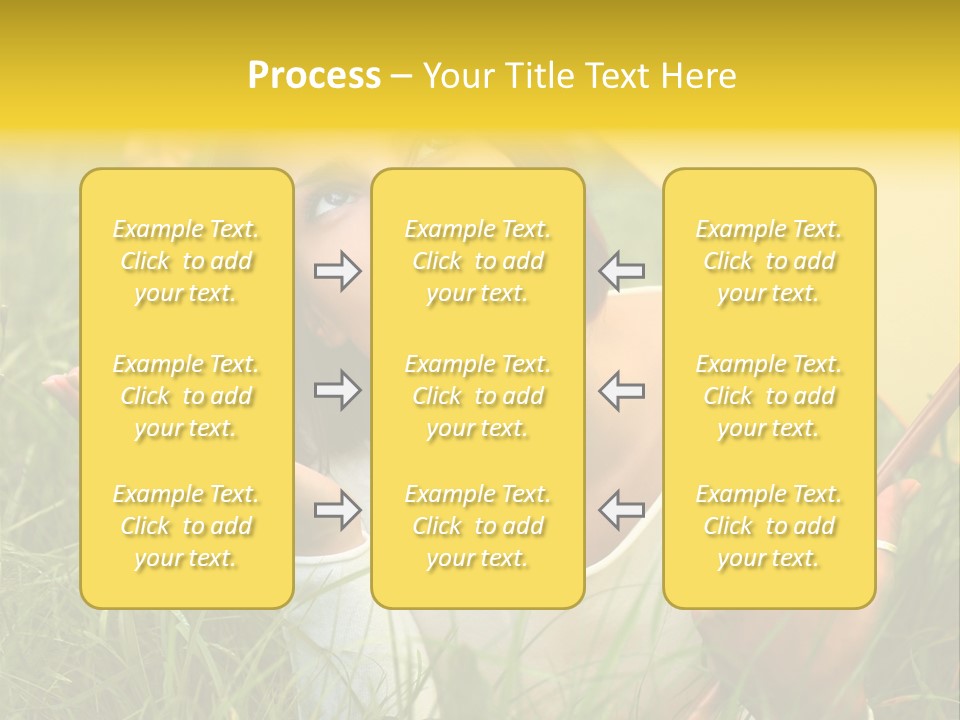 Process – Your Title Text Here

Example Text. Click to add your text.

Example Text. Click to add your text.

Example Text. Click to add your text.

Example Text. Click to add your text.

Example Text. Click to add your text.

Example Text. Click to add your text.

Example Text. Click to add your text.

Example Text. Click to add your text.

Example Text. Click to add your text.